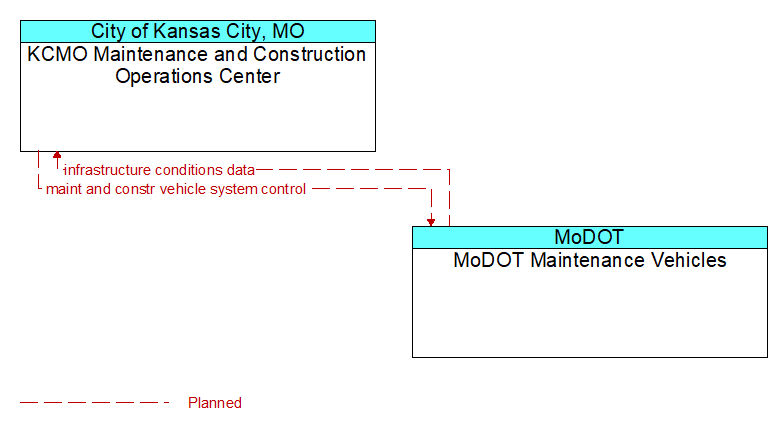 City of Kansas City, MO
KCMO Maintenance and Construction Operations Center

infrastructure conditions data
maint and constr vehicle system control

MoDOT
MoDOT Maintenance Vehicles

Planned